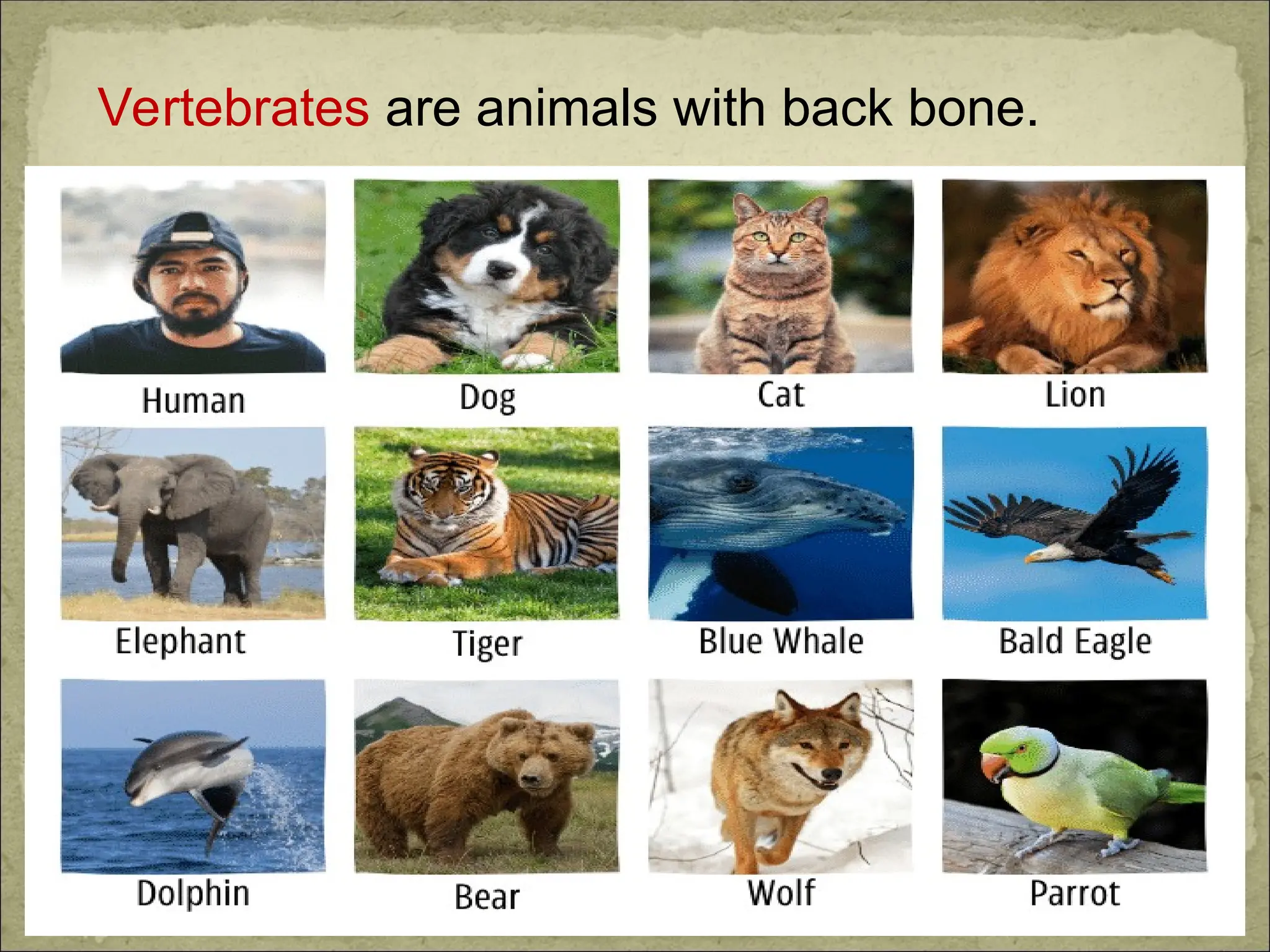 Vertebrates are animals with back bone.

Human

Dog

Cat

Lion

Elephant

Tiger

Blue Whale

Bald Eagle

Dolphin

Bear

Wolf

Parrot